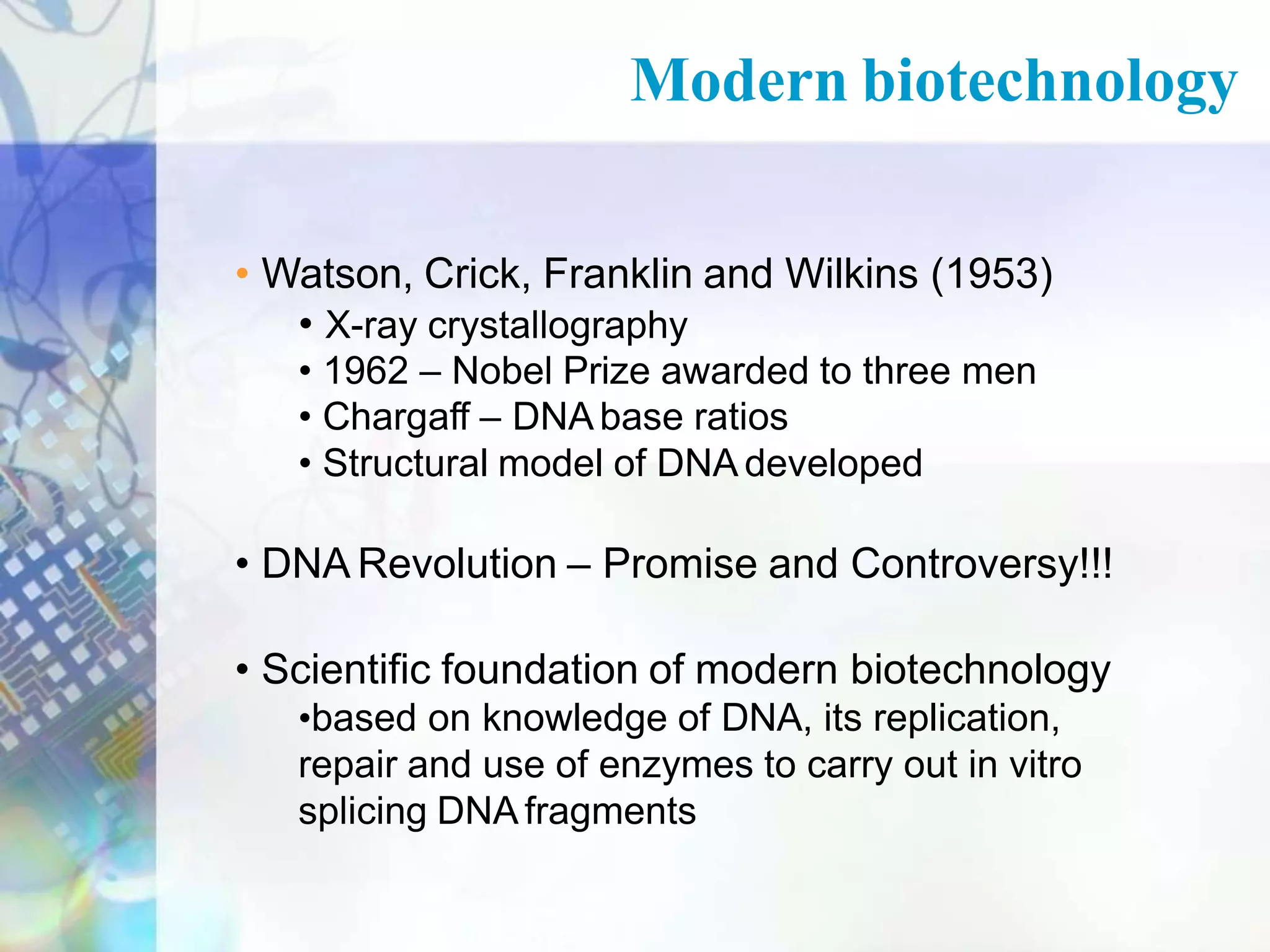 Modern biotechnology

• Watson, Crick, Franklin and Wilkins (1953)
  • X-ray crystallography
  • 1962 – Nobel Prize awarded to three men
  • Chargaff – DNA base ratios
  • Structural model of DNA developed

• DNA Revolution – Promise and Controversy!!!

• Scientific foundation of modern biotechnology
  •based on knowledge of DNA, its replication, repair and use of enzymes to carry out in vitro splicing DNA fragments